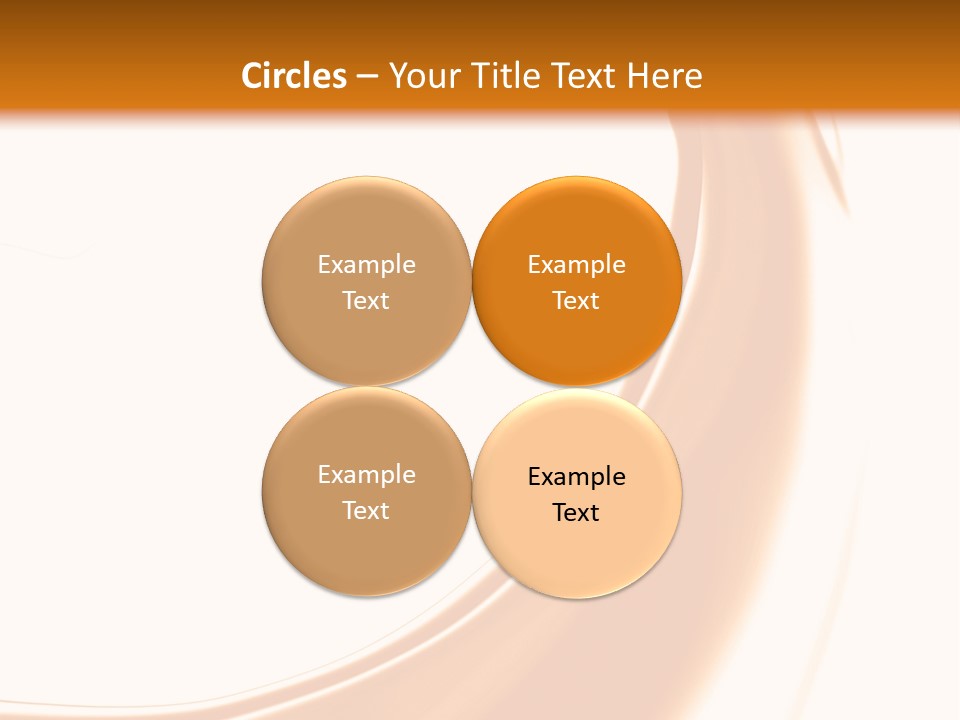 Circles – Your Title Text Here

Example Text

Example Text

Example Text

Example Text